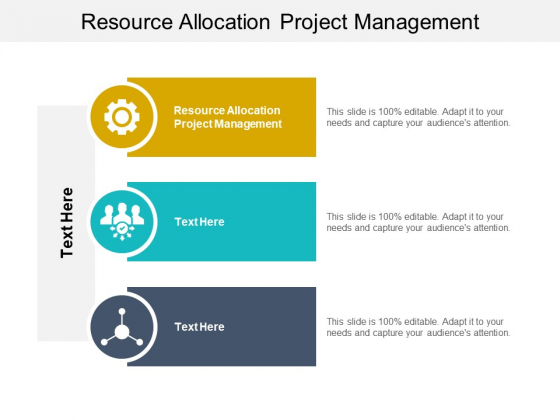 Resource Allocation Project Management

Text Here

Resource Allocation Project Management

This slide is 100% editable. Adapt it to your needs and capture your audience's attention.

Text Here

This slide is 100% editable. Adapt it to your needs and capture your audience's attention.

Text Here

This slide is 100% editable. Adapt it to your needs and capture your audience's attention.